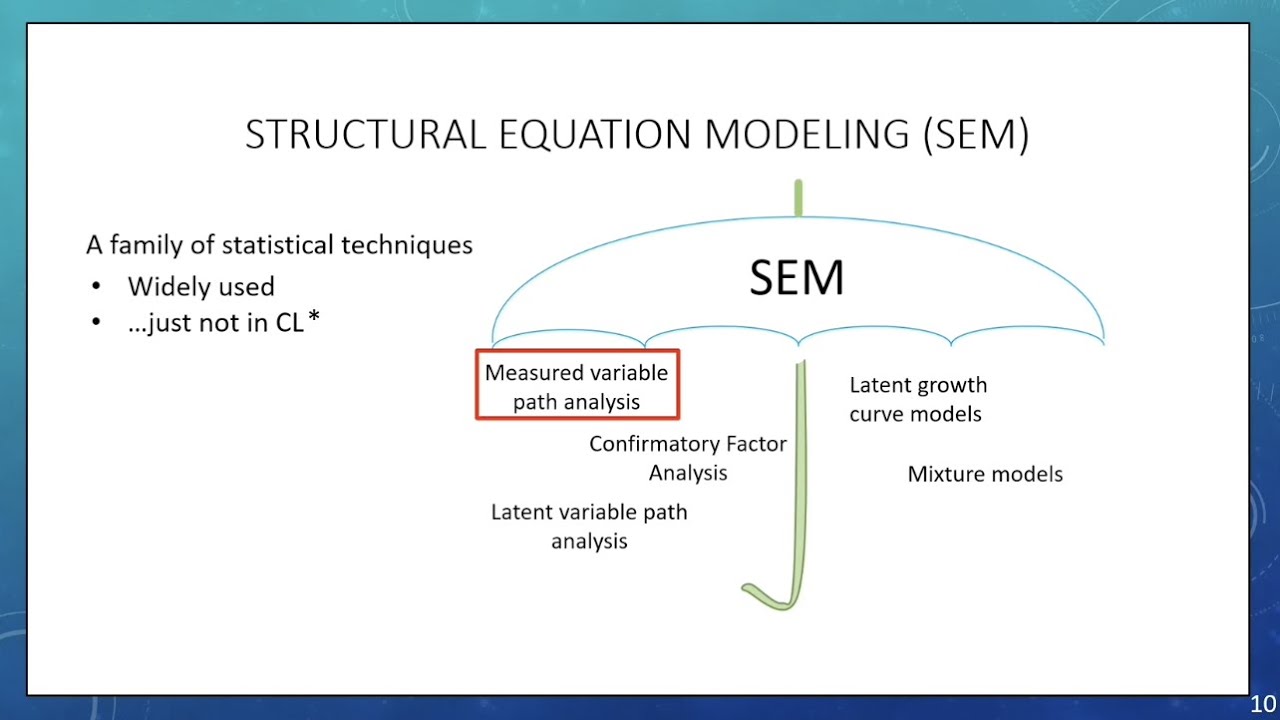 STRUCTURAL EQUATION MODELING (SEM)

A family of statistical techniques
• Widely used
• …just not in CL*

SEM

Measured variable path analysis

Confirmatory Factor Analysis

Latent variable path analysis

Latent growth curve models

Mixture models

10